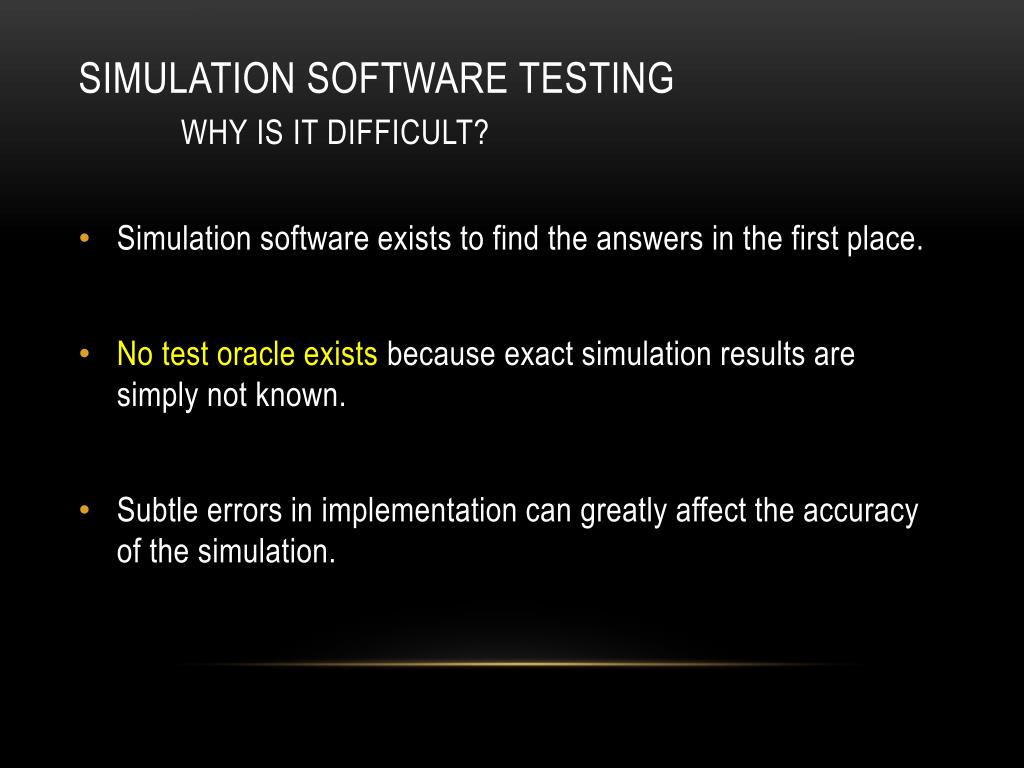 SIMULATION SOFTWARE TESTING
WHY IS IT DIFFICULT?

• Simulation software exists to find the answers in the first place.

• No test oracle exists because exact simulation results are simply not known.

• Subtle errors in implementation can greatly affect the accuracy of the simulation.